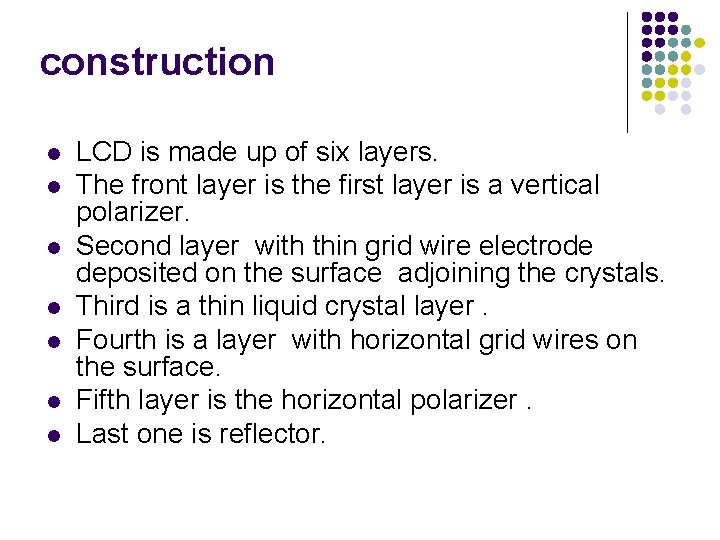 construction

- LCD is made up of six layers.
- The front layer is the first layer is a vertical polarizer.
- Second layer  with thin grid wire electrode deposited on the surface  adjoining the crystals.
- Third is a thin liquid crystal layer .
- Fourth is a layer  with horizontal grid wires on the surface.
- Fifth layer is the horizontal polarizer .
- Last one is reflector.